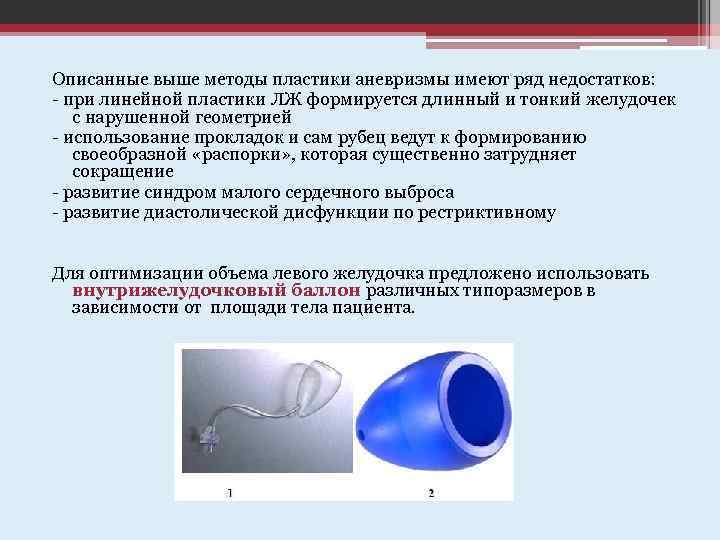 Описанные выше методы пластики аневризмы имеют ряд недостатков:
- при линейной пластики ЛЖ формируется длинный и тонкий желудочек с нарушенной геометрией
- использование прокладок и сам рубец ведут к формированию своеобразной «распорки», которая существенно затрудняет сокращение
- развитие синдром малого сердечного выброса
- развитие диастолической дисфункции по рестриктивному

Для оптимизации объема левого желудочка предложено использовать внутрижелудочковый баллон различных типоразмеров в зависимости от площади тела пациента.

1

2